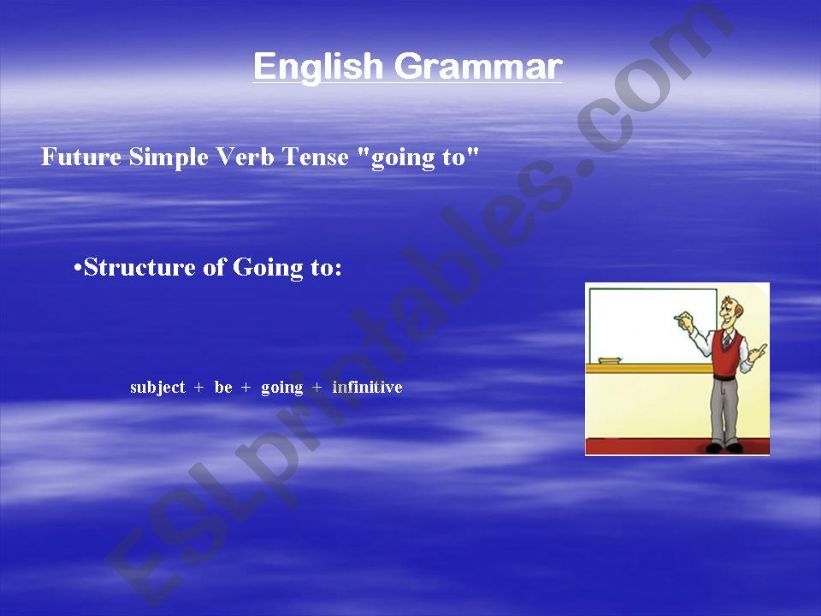 English Grammar

Future Simple Verb Tense "going to"

•Structure of Going to:

subject + be + going + infinitive

ESLprintables.com